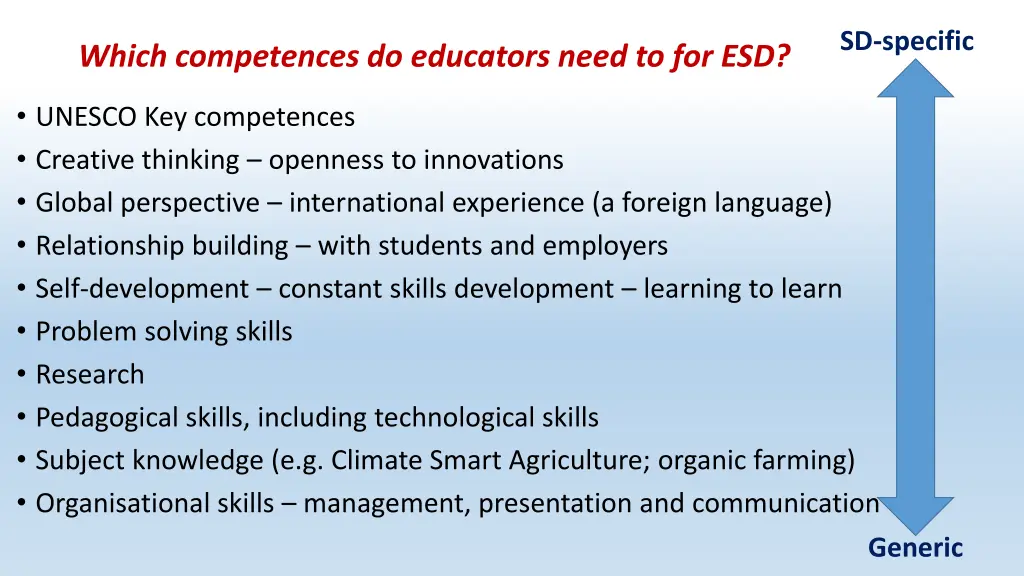 Which competences do educators need to for ESD?

SD-specific

• UNESCO Key competences
• Creative thinking – openness to innovations
• Global perspective – international experience (a foreign language)
• Relationship building – with students and employers
• Self-development – constant skills development – learning to learn
• Problem solving skills
• Research
• Pedagogical skills, including technological skills
• Subject knowledge (e.g. Climate Smart Agriculture; organic farming)
• Organisational skills – management, presentation and communication

Generic